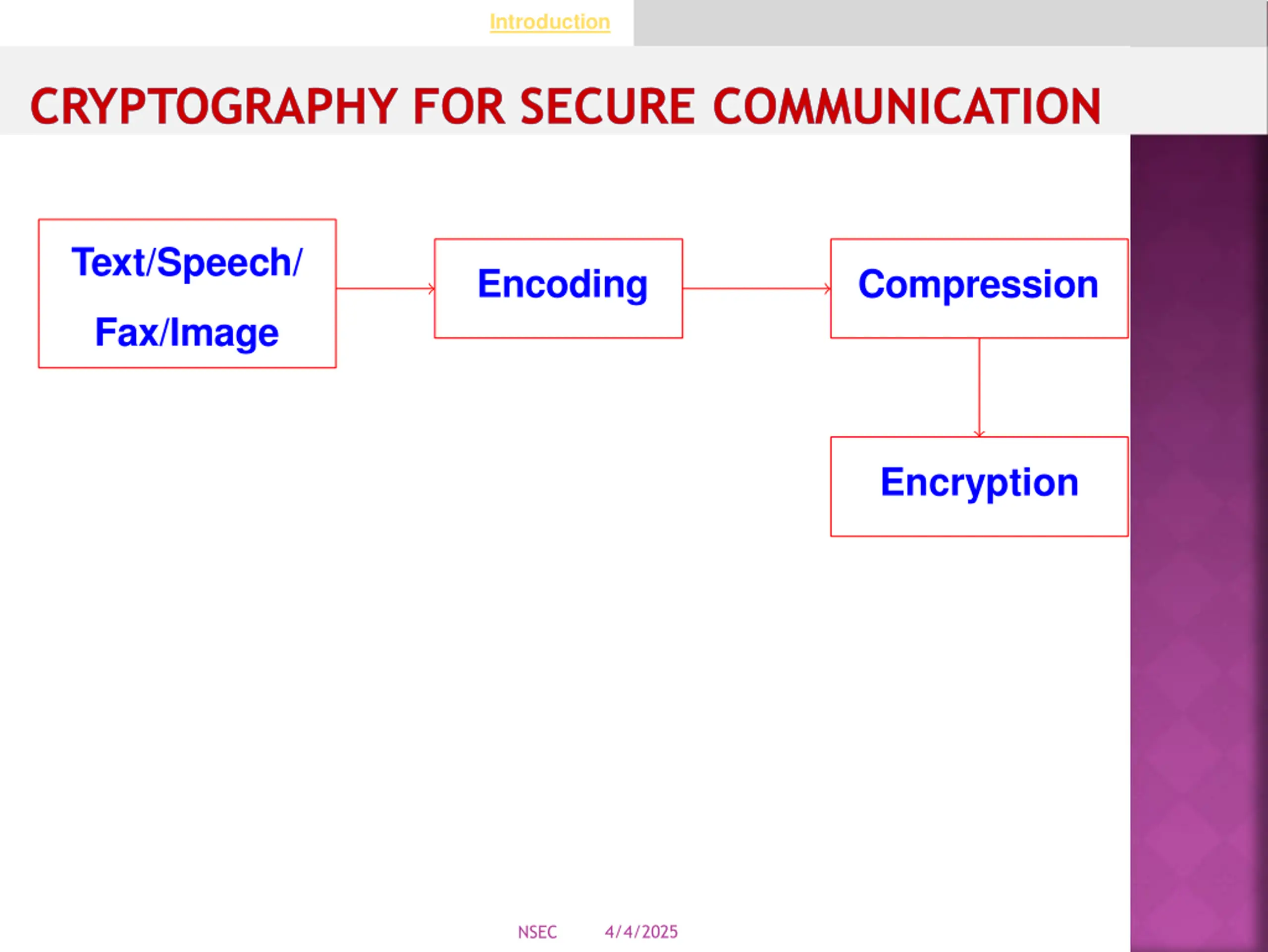 Introduction

CRYPTOGRAPHY FOR SECURE COMMUNICATION

Text/Speech/ Fax/Image

Encoding

Compression

Encryption

NSEC 4/4/2025